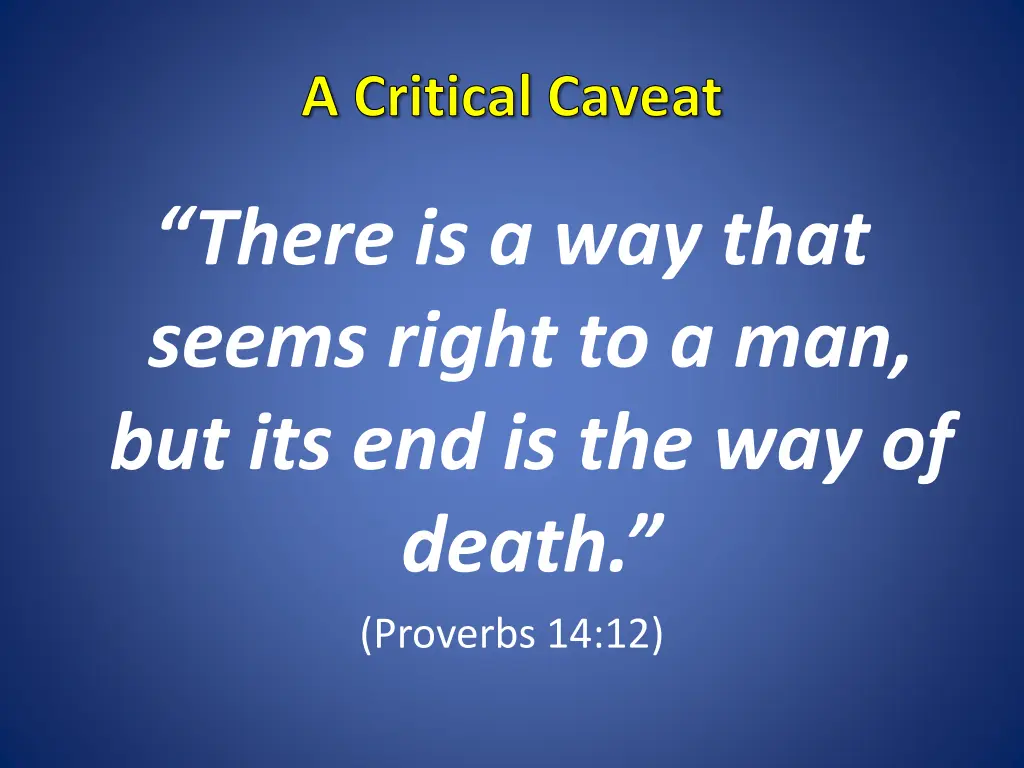 A Critical Caveat

“There is a way that seems right to a man, but its end is the way of death.”

(Proverbs 14:12)